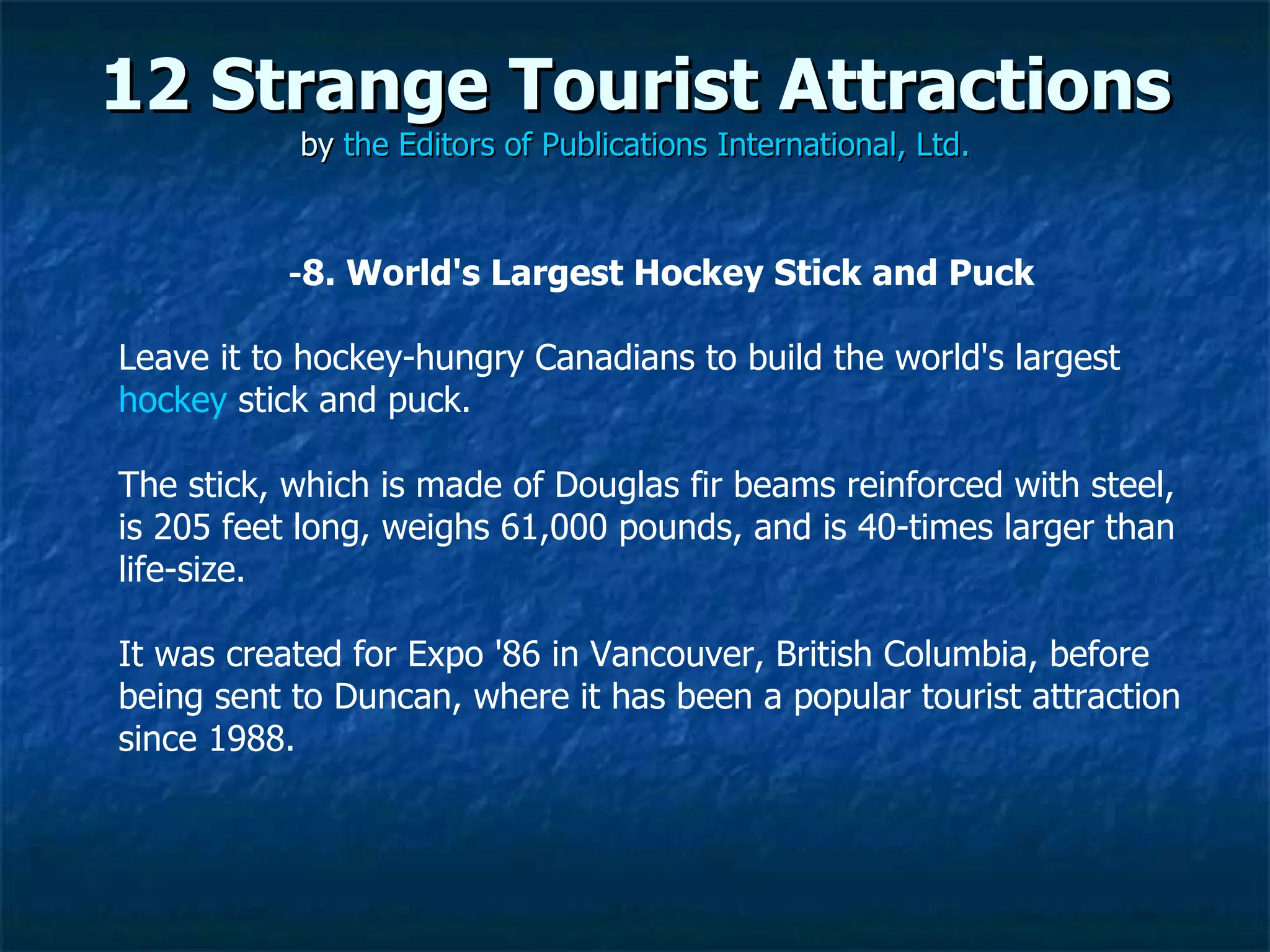 12 Strange Tourist Attractions
by the Editors of Publications International, Ltd.

-8. World's Largest Hockey Stick and Puck

Leave it to hockey-hungry Canadians to build the world's largest hockey stick and puck.

The stick, which is made of Douglas fir beams reinforced with steel, is 205 feet long, weighs 61,000 pounds, and is 40-times larger than life-size.

It was created for Expo '86 in Vancouver, British Columbia, before being sent to Duncan, where it has been a popular tourist attraction since 1988.